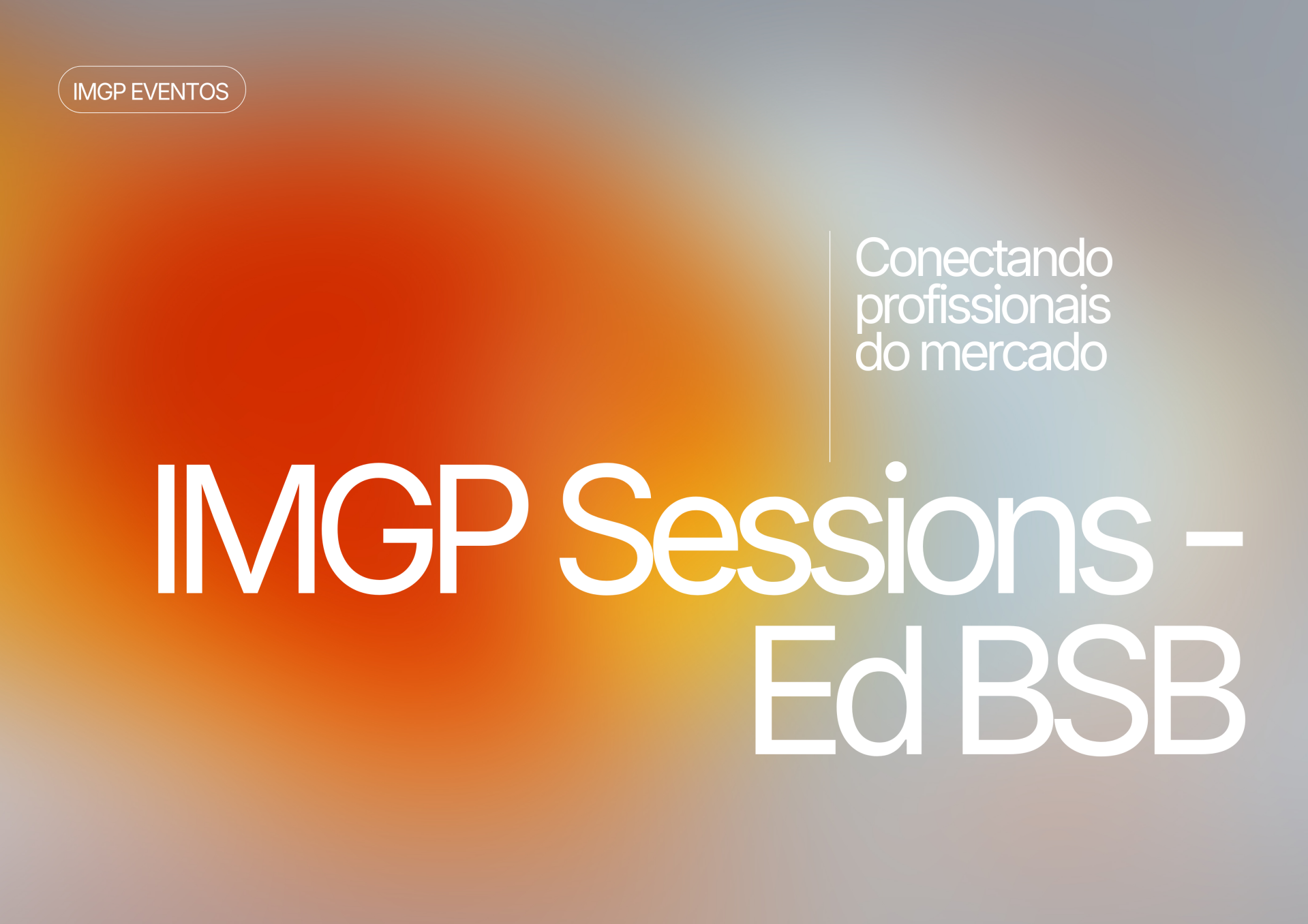 IMGP EVENTOS

Conectando profissionais do mercado

IMGP Sessions - Ed BSB